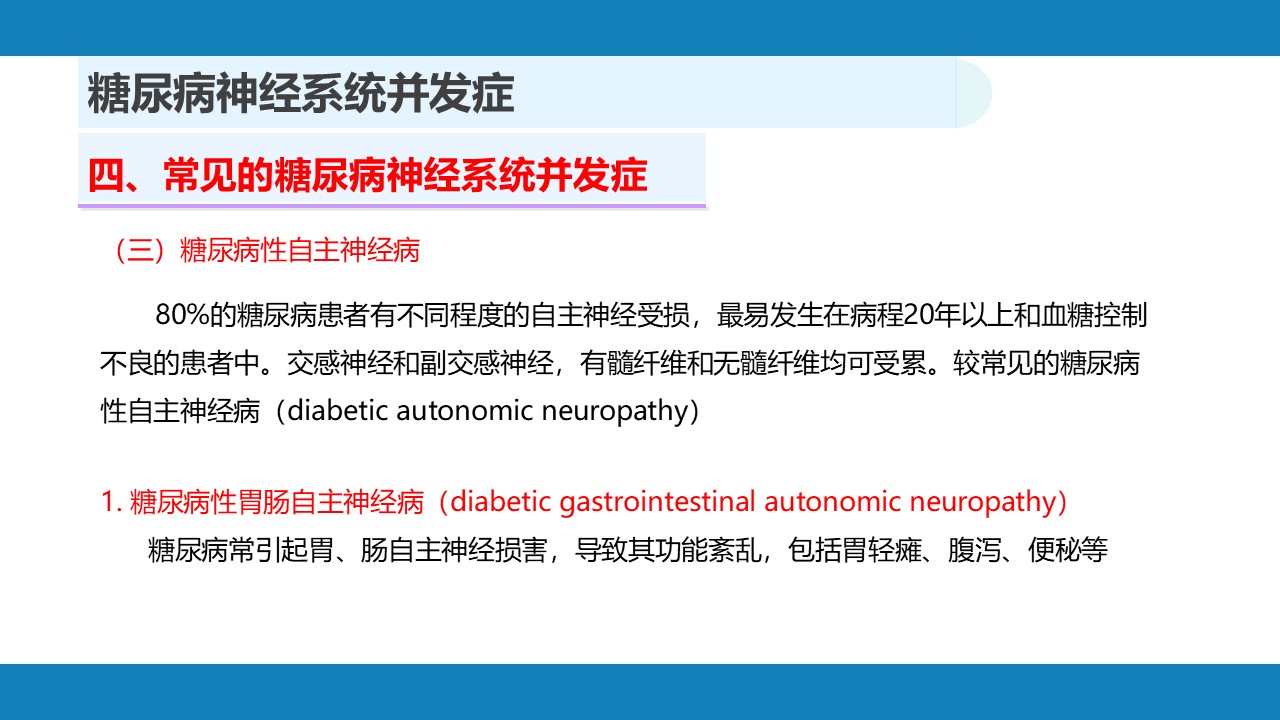 糖尿病神经系统并发症

四、常见的糖尿病神经系统并发症

（三）糖尿病性自主神经病

80%的糖尿病患者有不同程度的自主神经受损，最易发生在病程20年以上和血糖控制不良的患者中。交感神经和副交感神经，有髓纤维和无髓纤维均可受累。较常见的糖尿病性自主神经病（diabetic autonomic neuropathy）

1. 糖尿病性胃肠自主神经病（diabetic gastrointestinal autonomic neuropathy）

糖尿病常引起胃、肠自主神经损害，导致其功能紊乱，包括胃轻瘫、腹泻、便秘等